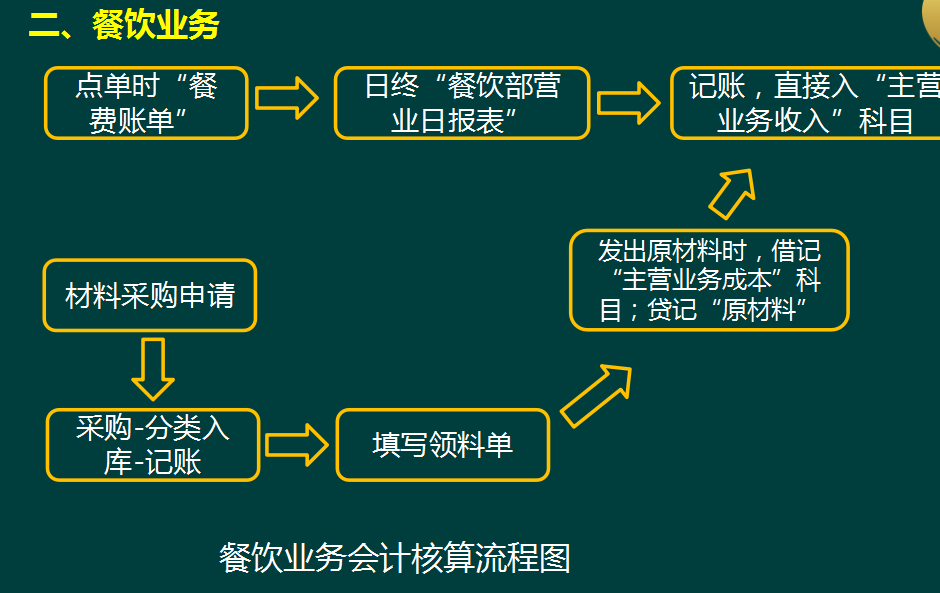 二、餐饮业务

点单时“餐费账单”

日终“餐饮部营业日报表”

记账，直接入“主营业务收入”科目

发出原材料时，借记“主营业务成本”科目；贷记“原材料”

材料采购申请

采购-分类入库-记账

填写领料单

餐饮业务会计核算流程图